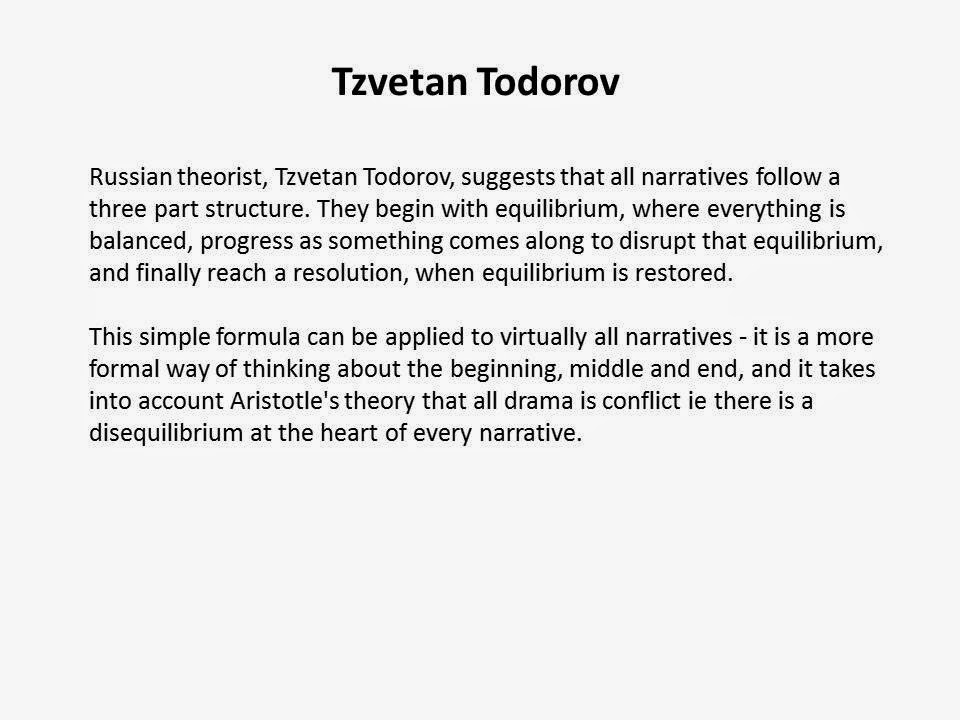 Tzvetan Todorov

Russian theorist, Tzvetan Todorov, suggests that all narratives follow a three part structure. They begin with equilibrium, where everything is balanced, progress as something comes along to disrupt that equilibrium, and finally reach a resolution, when equilibrium is restored.

This simple formula can be applied to virtually all narratives - it is a more formal way of thinking about the beginning, middle and end, and it takes into account Aristotle's theory that all drama is conflict ie there is a disequilibrium at the heart of every narrative.